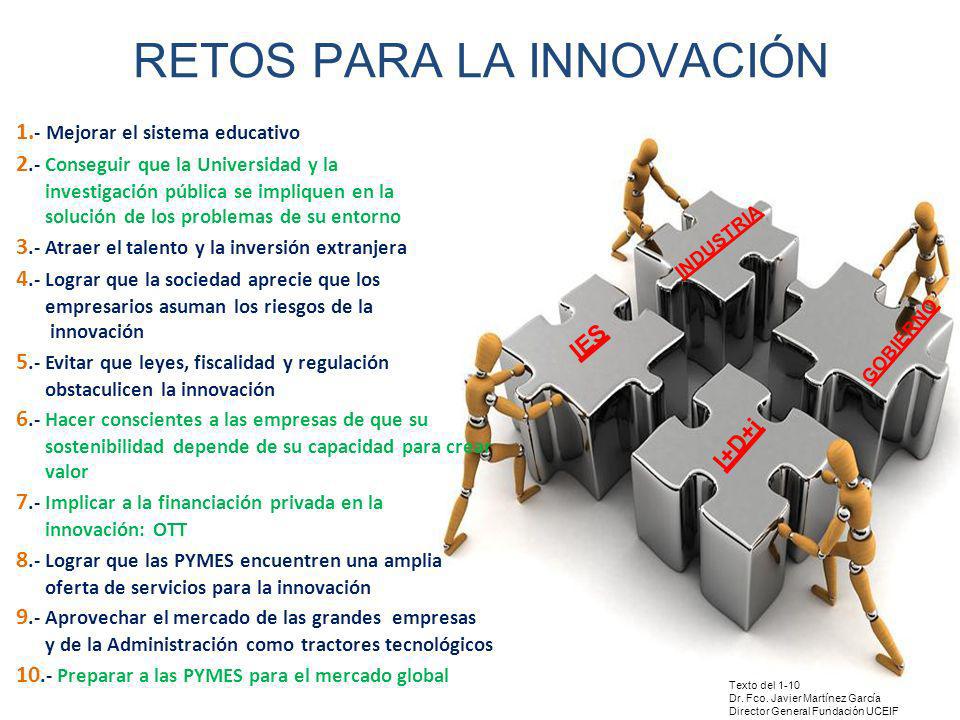 RETOS PARA LA INNOVACIÓN

1.- Mejorar el sistema educativo

2.- Conseguir que la Universidad y la investigación pública se impliquen en la solución de los problemas de su entorno

3.- Atraer el talento y la inversión extranjera

4.- Lograr que la sociedad aprecie que los empresarios asuman los riesgos de la innovación

5.- Evitar que leyes, fiscalidad y regulación obstaculicen la innovación

6.- Hacer conscientes a las empresas de que su sostenibilidad depende de su capacidad para crear valor

7.- Implicar a la financiación privada en la innovación: OTT

8.- Lograr que las PYMES encuentren una amplia oferta de servicios para la innovación

9.- Aprovechar el mercado de las grandes empresas y de la Administración como tractores tecnológicos

10.- Preparar a las PYMES para el mercado global

INDUSTRIA

IES

GOBIERNO

I+D+i

Texto del 1-10
Dr. Fco. Javier Martínez García
Director General Fundación UCEIF